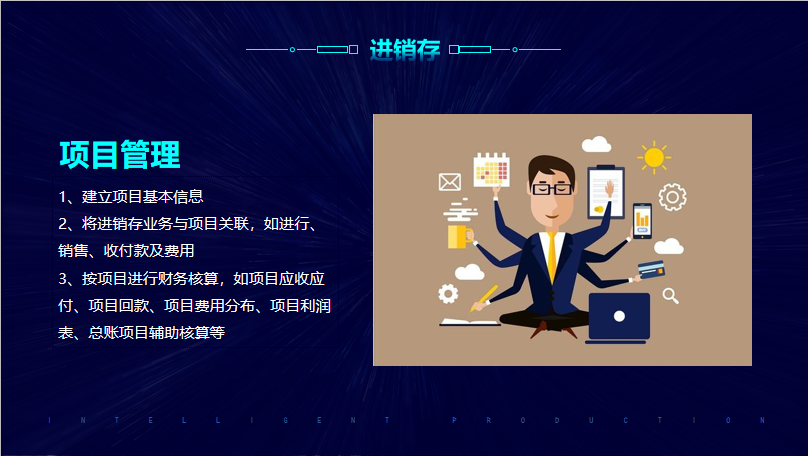 进销存

项目管理

1、建立项目基本信息

2、将进销存业务与项目关联，如进行、销售、收付款及费用

3、按项目进行财务核算，如项目应收应付、项目回款、项目费用分布、项目利润表、总账项目辅助核算等

INTELLIGENT PRODUCTION